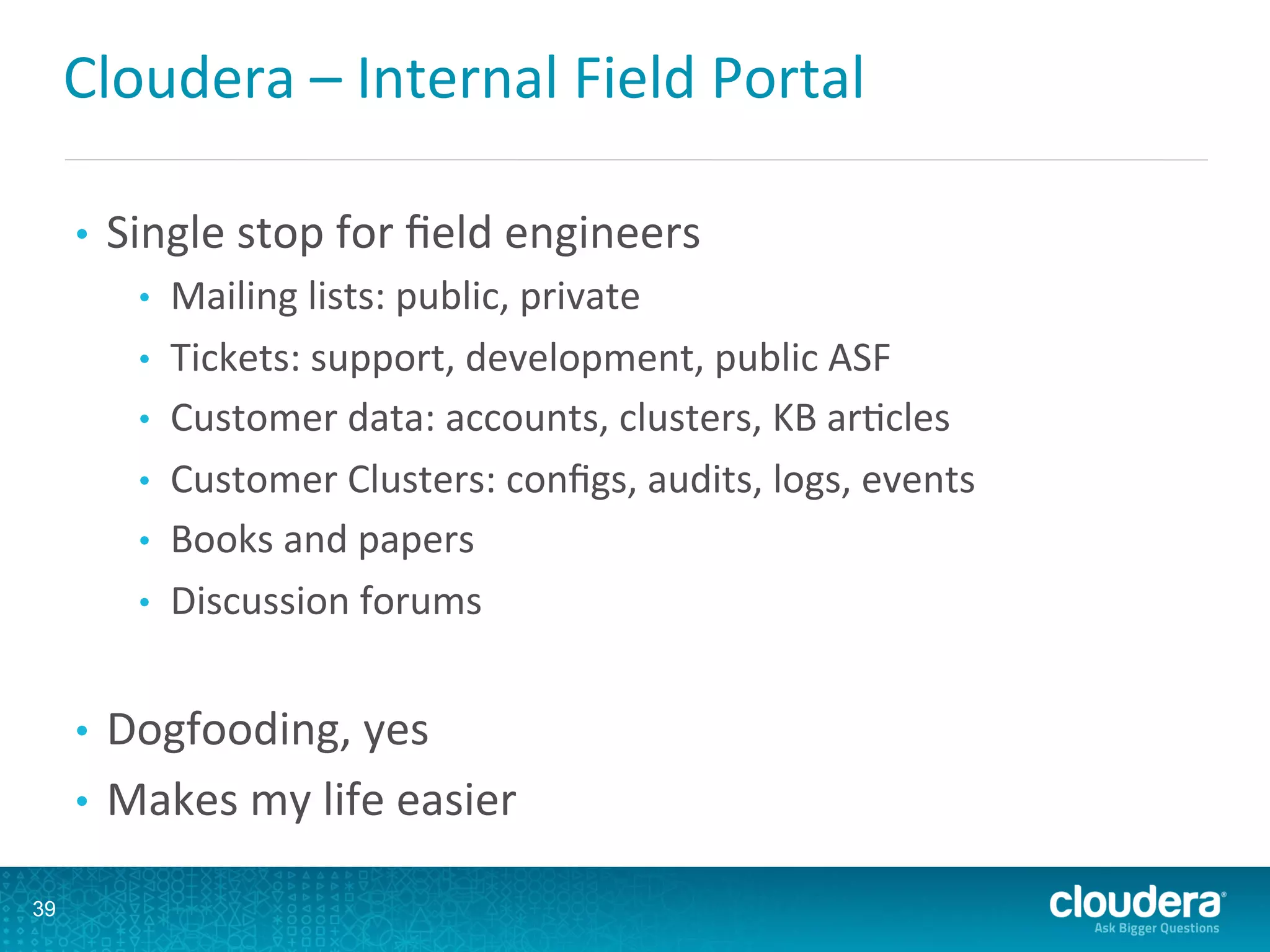 Cloudera – Internal Field Portal

• Single stop for field engineers
  • Mailing lists: public, private
  • Tickets: support, development, public ASF
  • Customer data: accounts, clusters, KB articles
  • Customer Clusters: configs, audits, logs, events
  • Books and papers
  • Discussion forums

• Dogfooding, yes
• Makes my life easier

39

cloudera®
Ask Bigger Questions